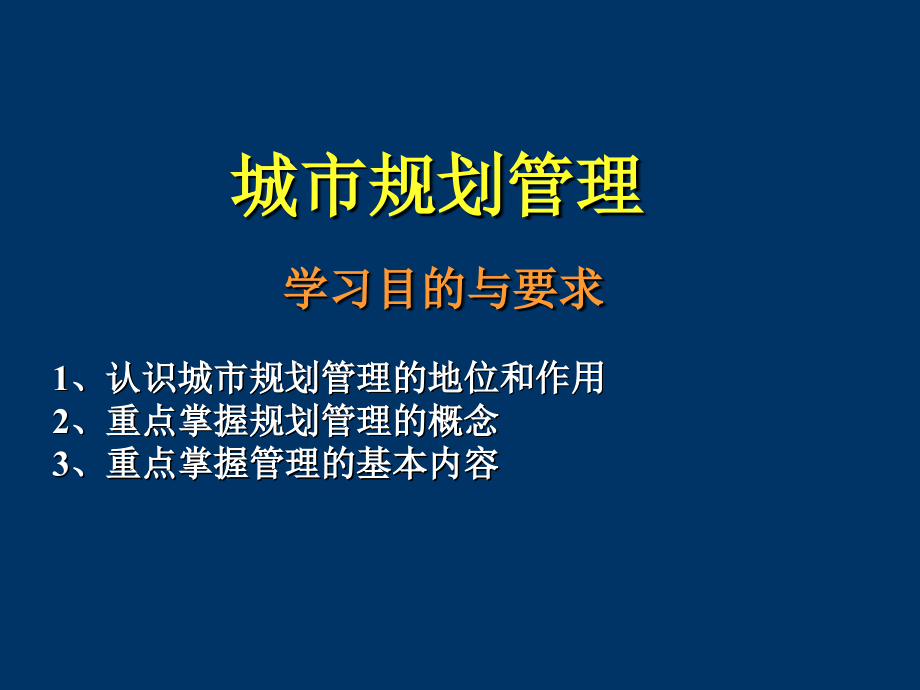 城市规划管理

学习目的与要求

1、认识城市规划管理的地位和作用
2、重点掌握规划管理的概念
3、重点掌握管理的基本内容